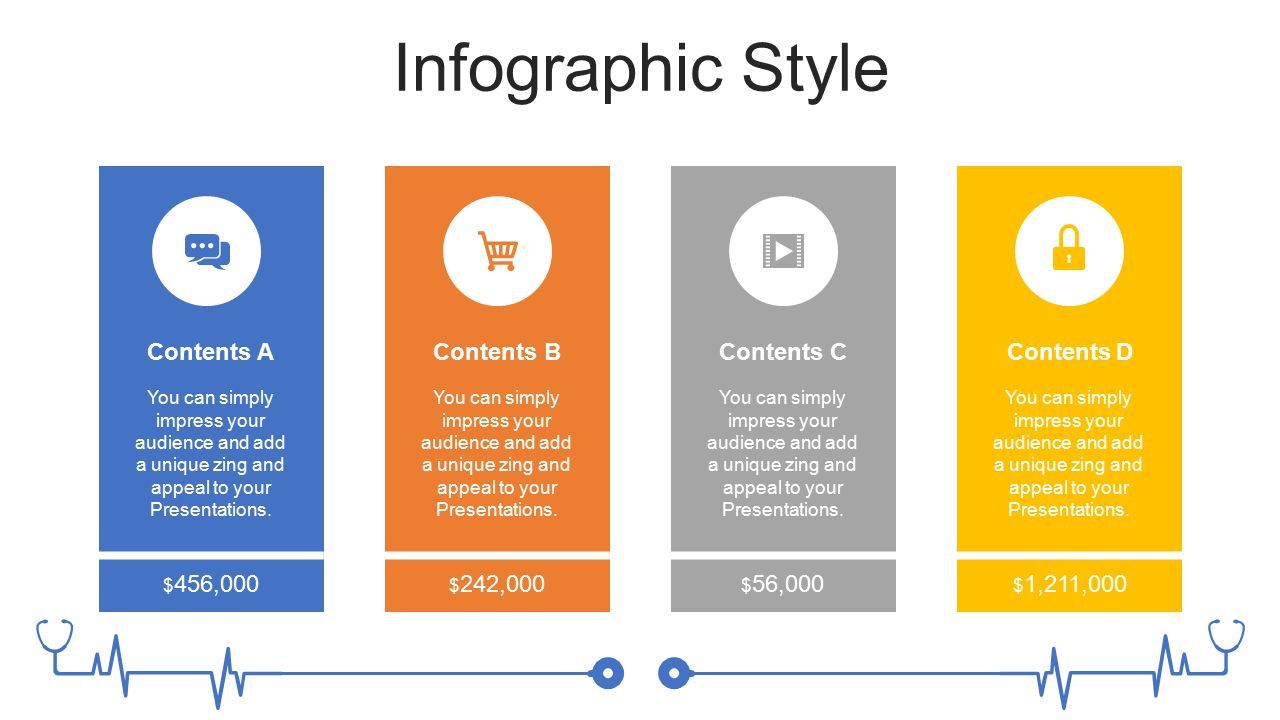 Infographic Style

Contents A

You can simply impress your audience and add a unique zing and appeal to your Presentations.

$456,000

Contents B

You can simply impress your audience and add a unique zing and appeal to your Presentations.

$242,000

Contents C

You can simply impress your audience and add a unique zing and appeal to your Presentations.

$56,000

Contents D

You can simply impress your audience and add a unique zing and appeal to your Presentations.

$1,211,000